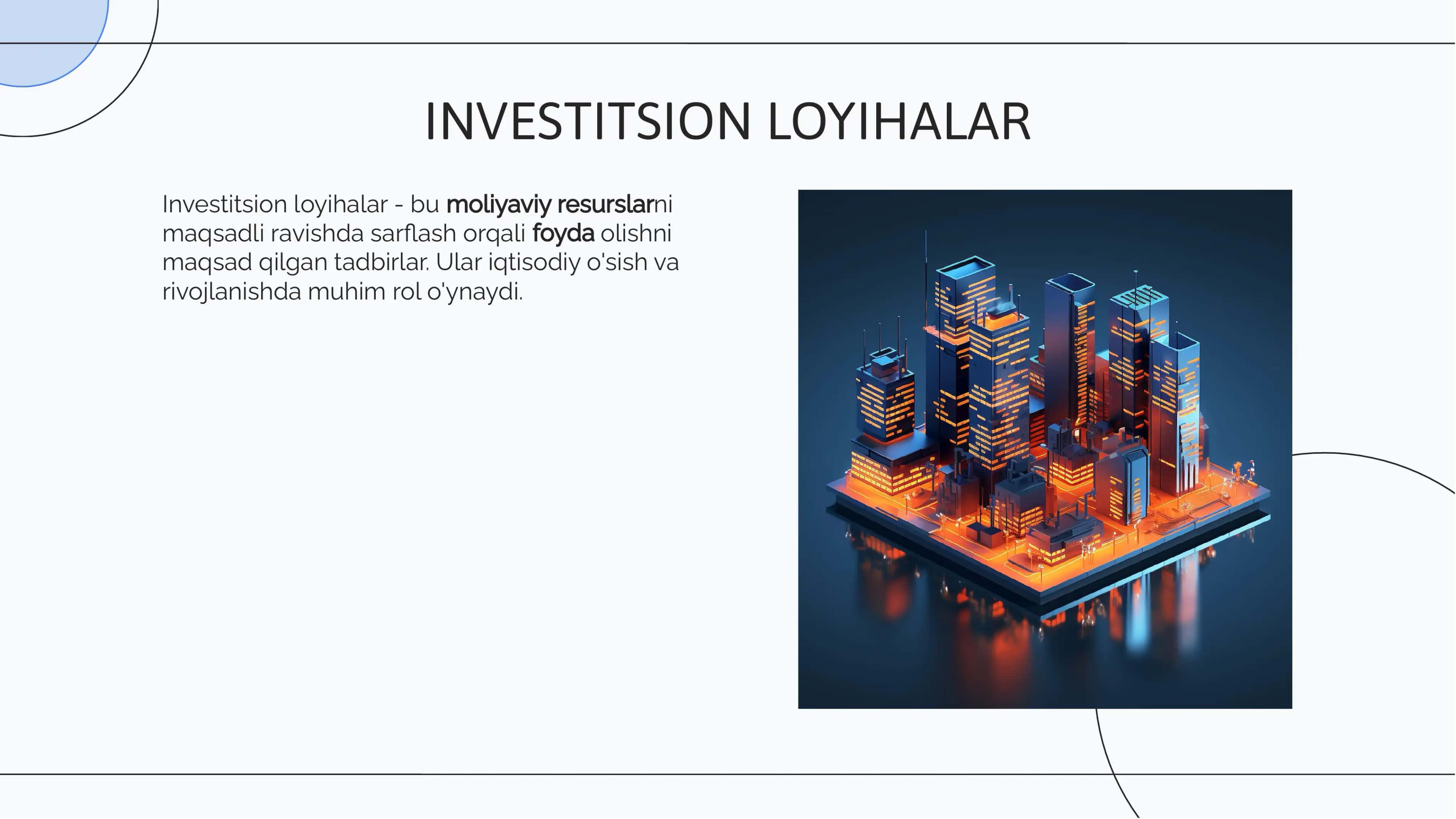 INVESTITSION LOYIHALAR

Investitsion loyihalar - bu moliyaviy resurslarni maqsadli ravishda sarflash orqali foyda olishni maqsad qilgan tadbirlar. Ular iqtisodiy o'sish va rivojlanishda muhim rol o'ynaydi.